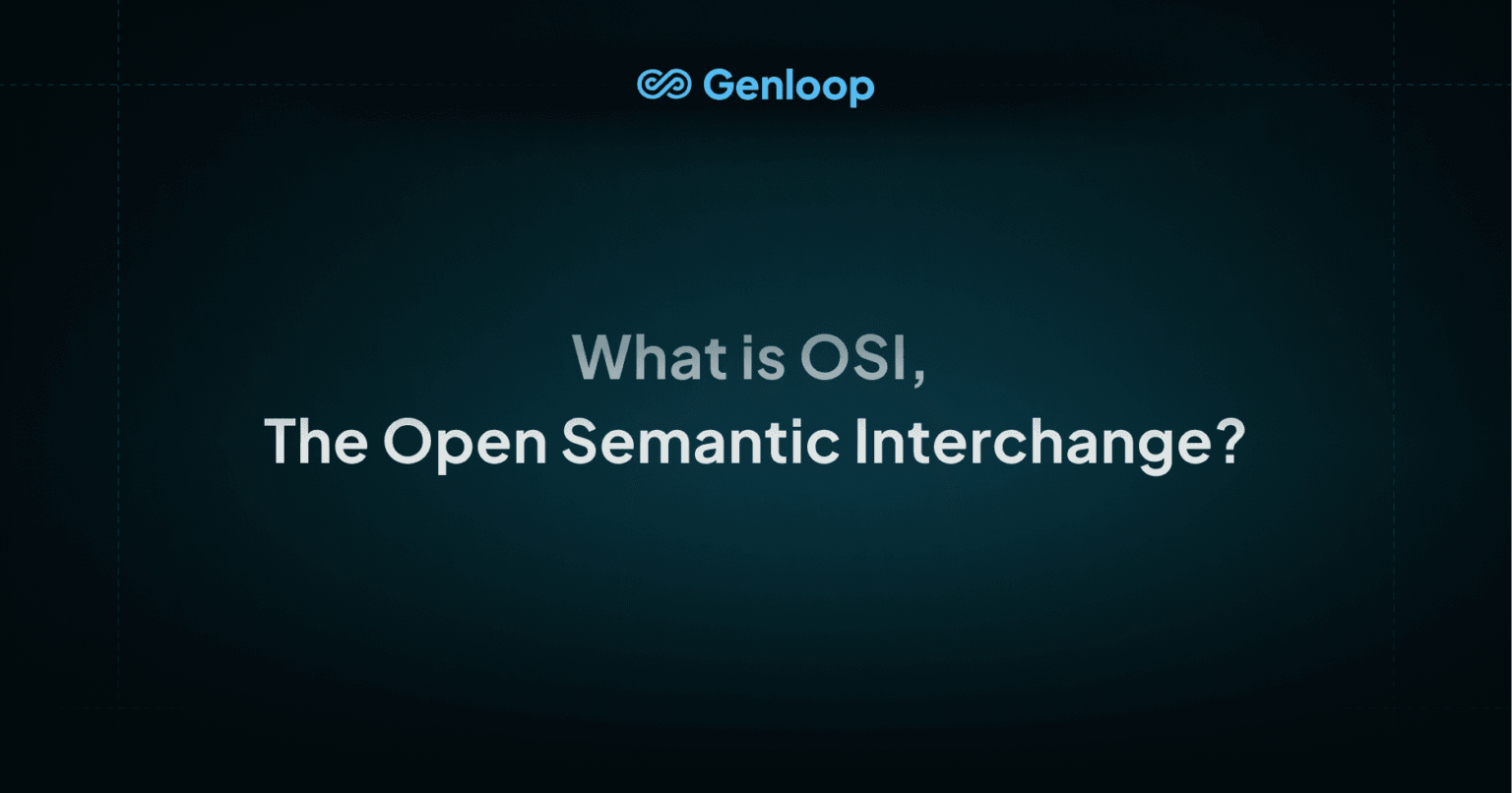 Genloop

What is OSI,
The Open Semantic Interchange?